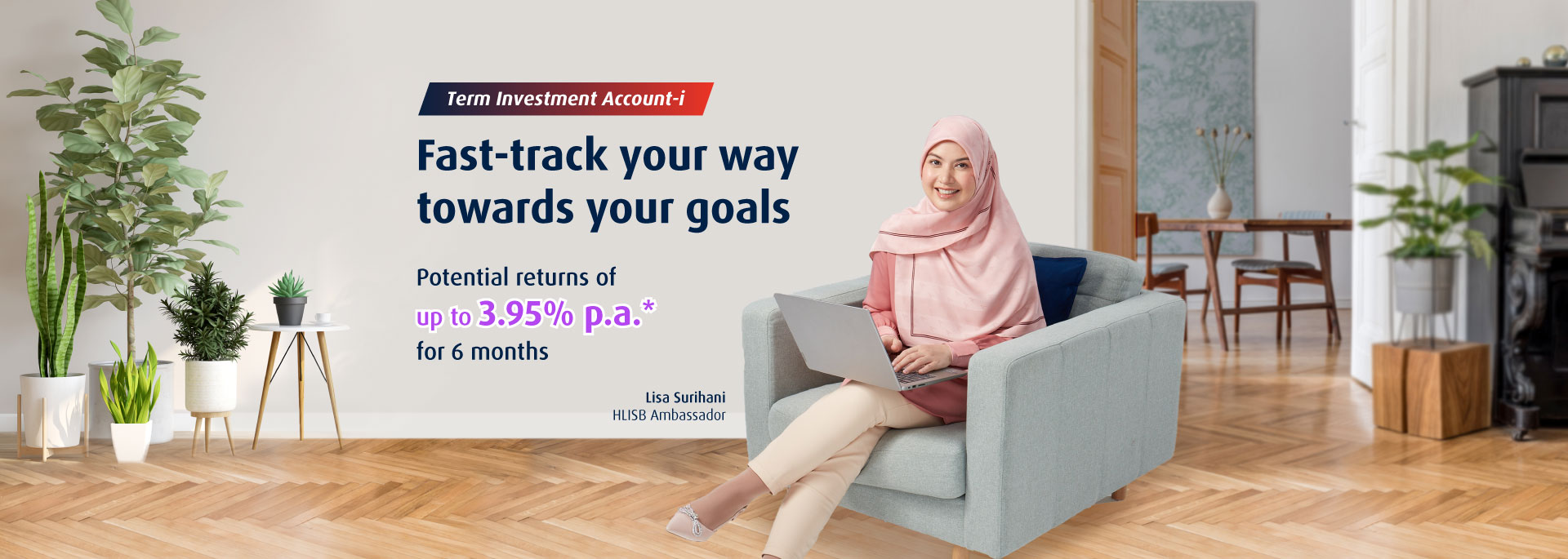 Term Investment Account-i

Fast-track your way towards your goals

Potential returns of up to 3.95% p.a.* for 6 months

Lisa Surihani
HLISB Ambassador